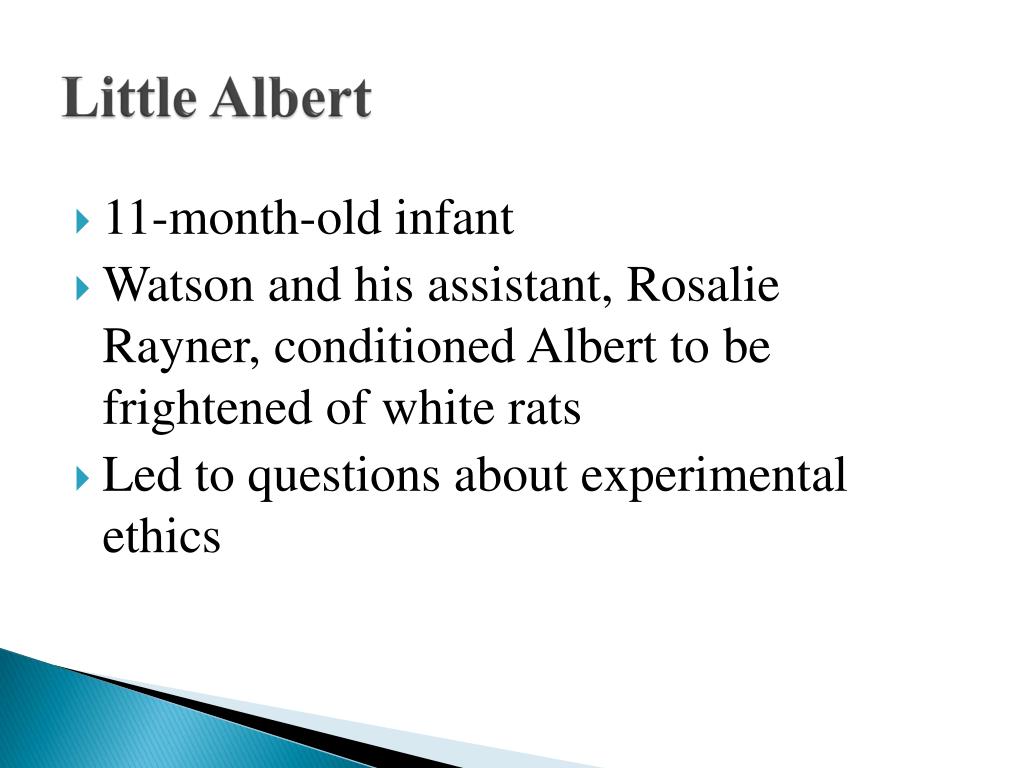 Little Albert

11-month-old infant

Watson and his assistant, Rosalie Rayner, conditioned Albert to be frightened of white rats

Led to questions about experimental ethics